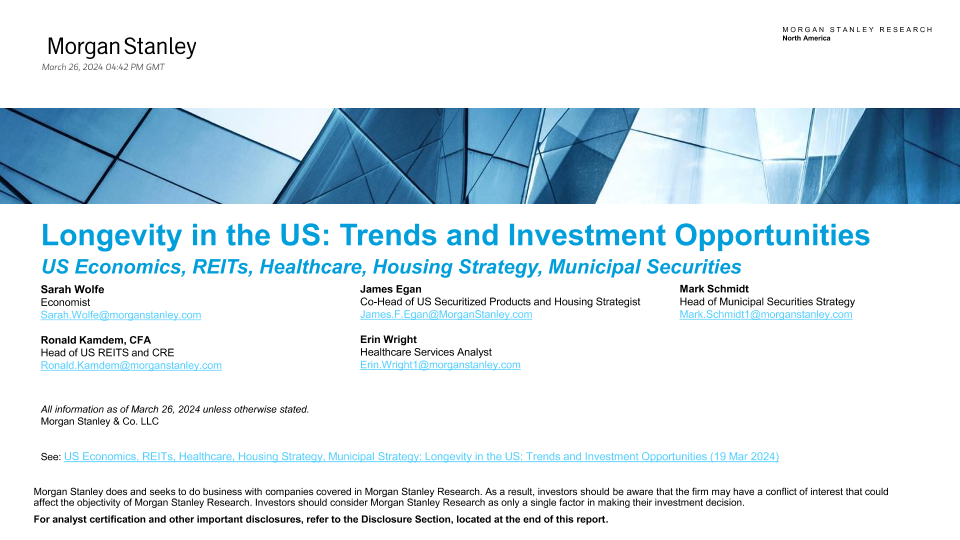 Morgan Stanley

March 26, 2024 04:42 PM GMT

MORGAN STANLEY RESEARCH
North America

Longevity in the US: Trends and Investment Opportunities

US Economics, REITs, Healthcare, Housing Strategy, Municipal Securities

Sarah Wolfe
Economist
Sarah.Wolfe@morganstanley.com

Ronald Kamdem, CFA
Head of US REITS and CRE
Ronald.Kamdem@morganstanley.com

James Egan
Co-Head of US Securitized Products and Housing Strategist
James.F.Egan@MorganStanley.com

Erin Wright
Healthcare Services Analyst
Erin.Wright1@morganstanley.com

Mark Schmidt
Head of Municipal Securities Strategy
Mark.Schmidt1@morganstanley.com

All information as of March 26, 2024 unless otherwise stated.
Morgan Stanley & Co. LLC

See: US Economics, REITs, Healthcare, Housing Strategy, Municipal Strategy: Longevity in the US: Trends and Investment Opportunities (19 Mar 2024)

Morgan Stanley does and seeks to do business with companies covered in Morgan Stanley Research. As a result, investors should be aware that the firm may have a conflict of interest that could affect the objectivity of Morgan Stanley Research. Investors should consider Morgan Stanley Research as only a single factor in making their investment decision.

For analyst certification and other important disclosures, refer to the Disclosure Section, located at the end of this report.